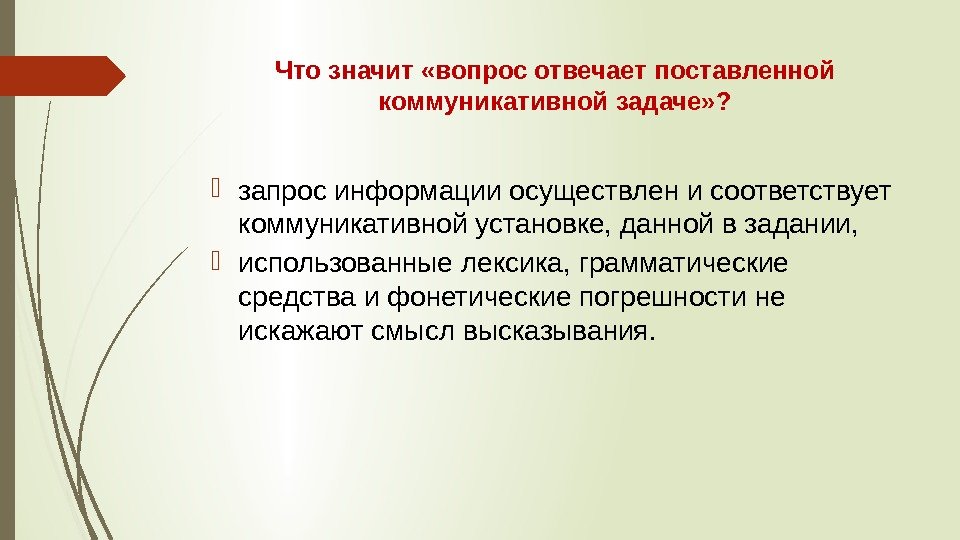 Что значит «вопрос отвечает поставленной коммуникативной задаче»?

запрос информации осуществлен и соответствует коммуникативной установке, данной в задании,

использованные лексика, грамматические средства и фонетические погрешности не искажают смысл высказывания.